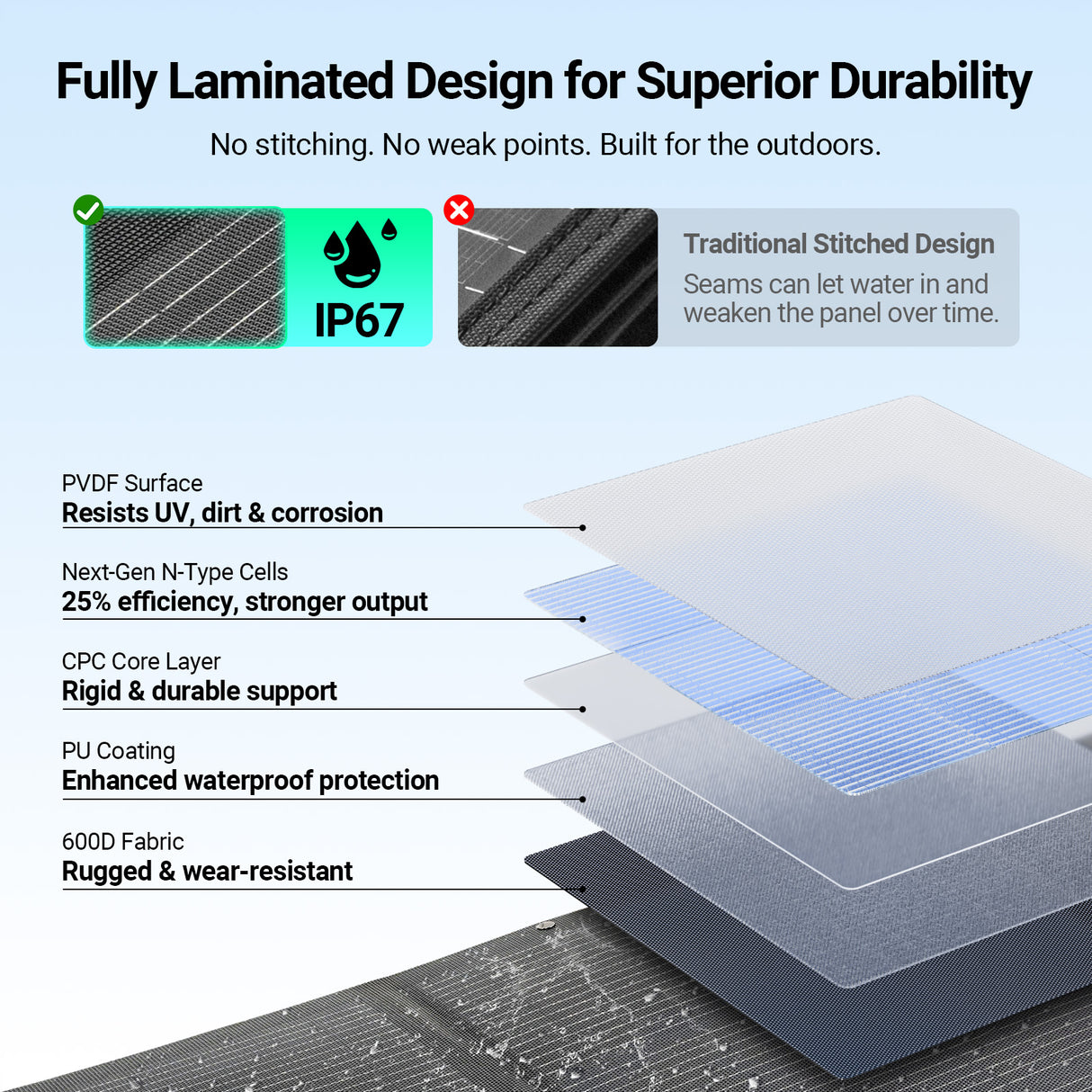 Fully Laminated Design for Superior Durability

No stitching. No weak points. Built for the outdoors.

IP67

Traditional Stitched Design

Seams can let water in and weaken the panel over time.

PVDF Surface
Resists UV, dirt & corrosion

Next-Gen N-Type Cells
25% efficiency, stronger output

CPC Core Layer
Rigid & durable support

PU Coating
Enhanced waterproof protection

600D Fabric
Rugged & wear-resistant